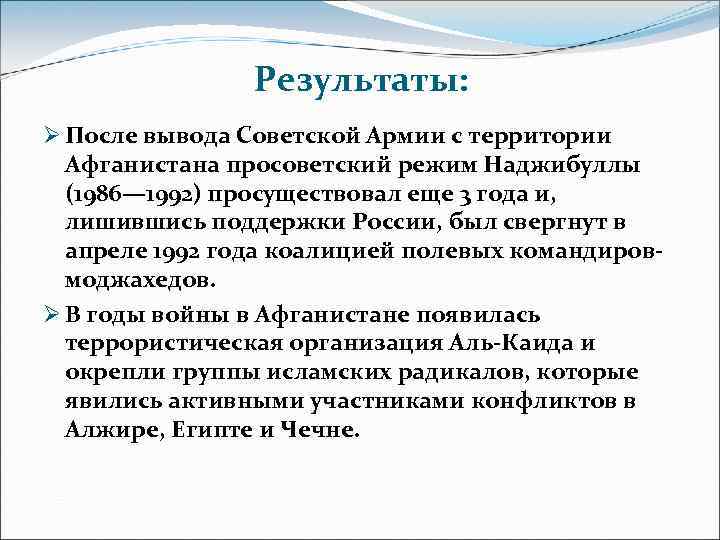 Результаты:

➢ После вывода Советской Армии с территории Афганистана просоветский режим Наджибуллы (1986—1992) просуществовал еще 3 года и, лишившись поддержки России, был свергнут в апреле 1992 года коалицией полевых командиров-моджахедов.

➢ В годы войны в Афганистане появилась террористическая организация Аль-Каида и окрепли группы исламских радикалов, которые явились активными участниками конфликтов в Алжире, Египте и Чечне.